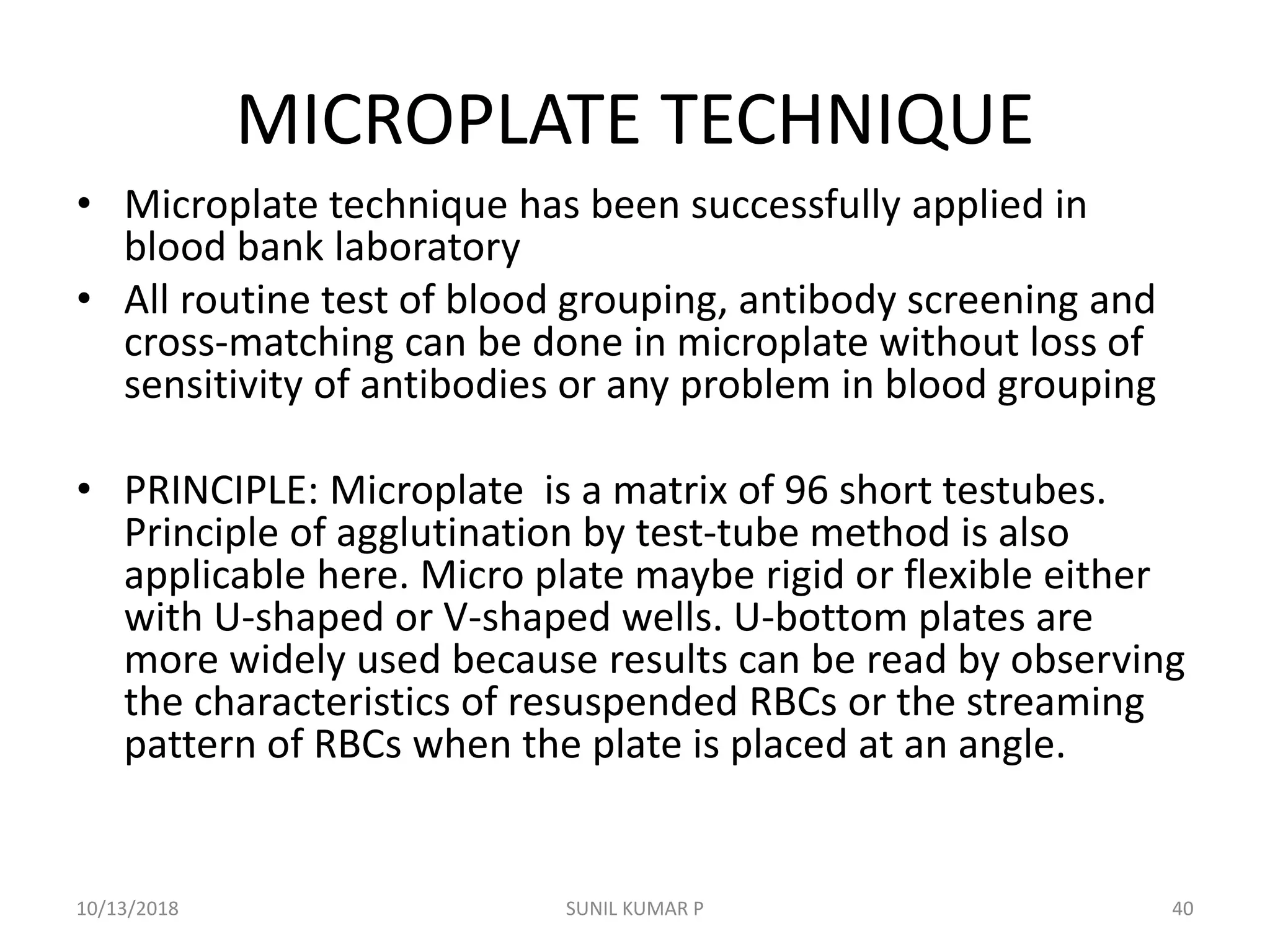 MICROPLATE TECHNIQUE

• Microplate technique has been successfully applied in blood bank laboratory
• All routine test of blood grouping, antibody screening and cross-matching can be done in microplate without loss of sensitivity of antibodies or any problem in blood grouping

• PRINCIPLE: Microplate is a matrix of 96 short testubes. Principle of agglutination by test-tube method is also applicable here. Micro plate maybe rigid or flexible either with U-shaped or V-shaped wells. U-bottom plates are more widely used because results can be read by observing the characteristics of resuspended RBCs or the streaming pattern of RBCs when the plate is placed at an angle.

10/13/2018
SUNIL KUMAR P
40